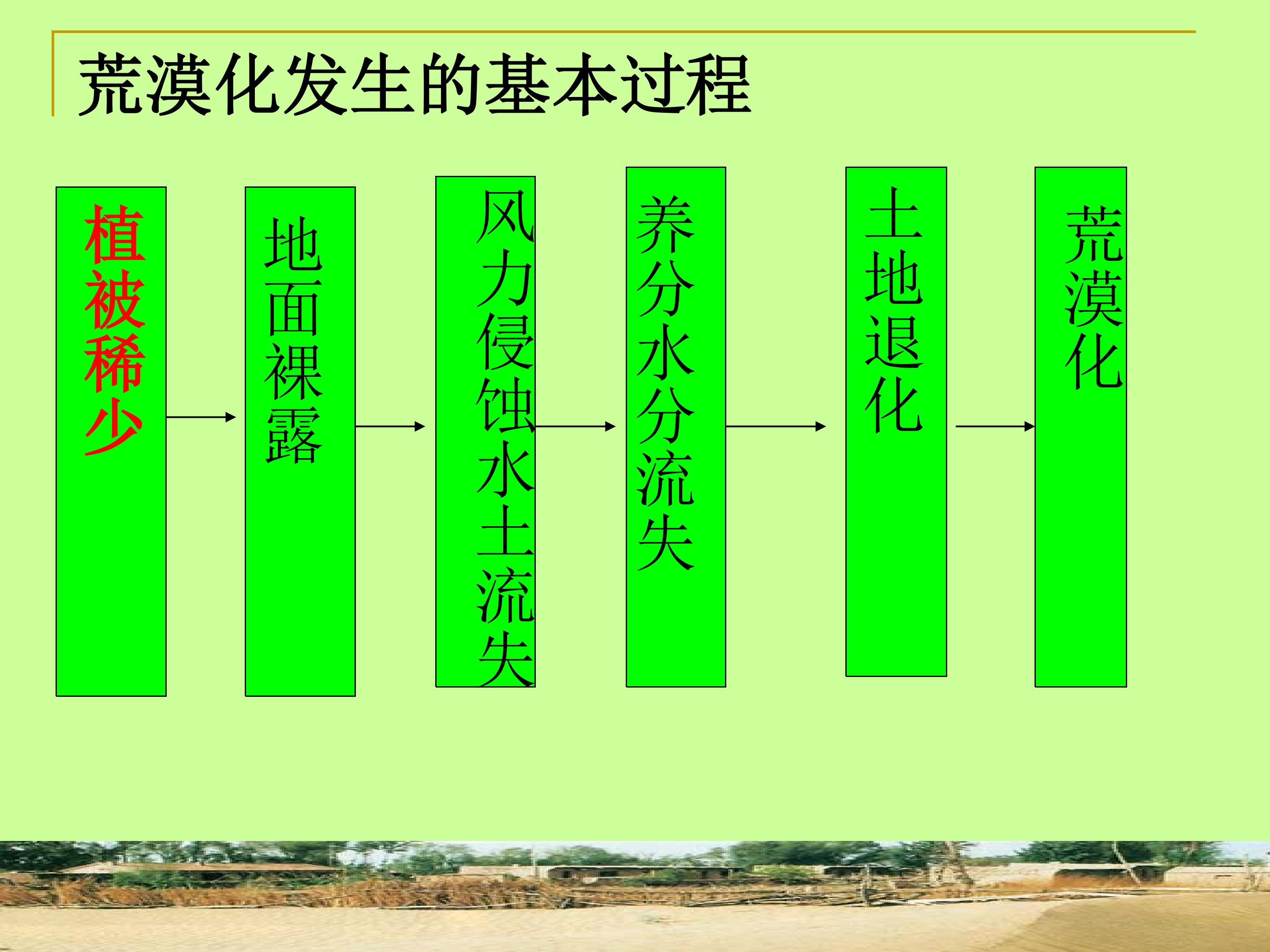 荒漠化发生的基本过程

植被稀少

地面裸露

风力侵蚀水土流失

养分水分流失

土地退化

荒漠化